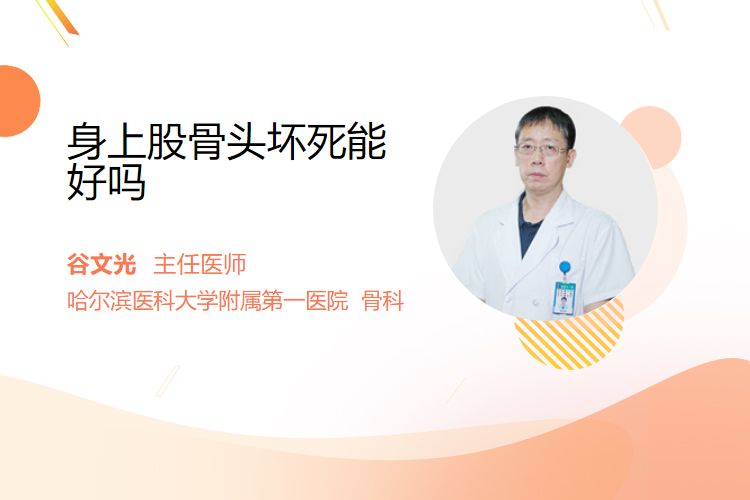 身上股骨头坏死能好吗

谷文光 主任医师
哈尔滨医科大学附属第一医院 骨科